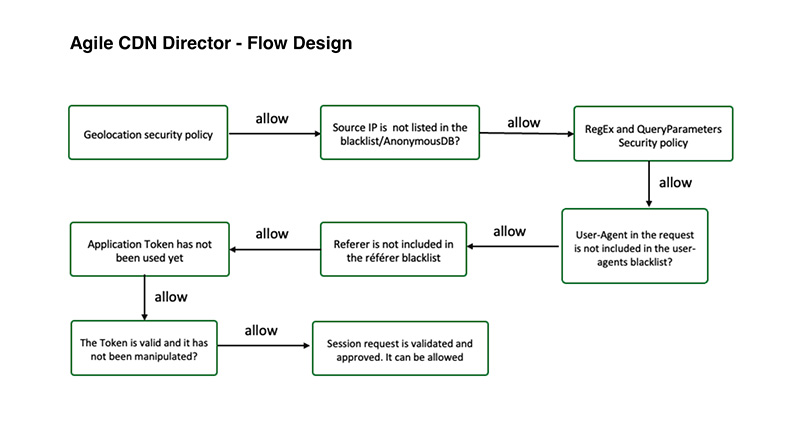 Agile CDN Director - Flow Design

Geolocation security policy

allow

Source IP is not listed in the blacklist/AnonymousDB?

allow

RegEx and QueryParameters Security policy

allow

User-Agent in the request is not included in the user-agents blacklist?

allow

Referer is not included in the référer blacklist

allow

Application Token has not been used yet

allow

The Token is valid and it has not been manipulated?

allow

Session request is validated and approved. It can be allowed